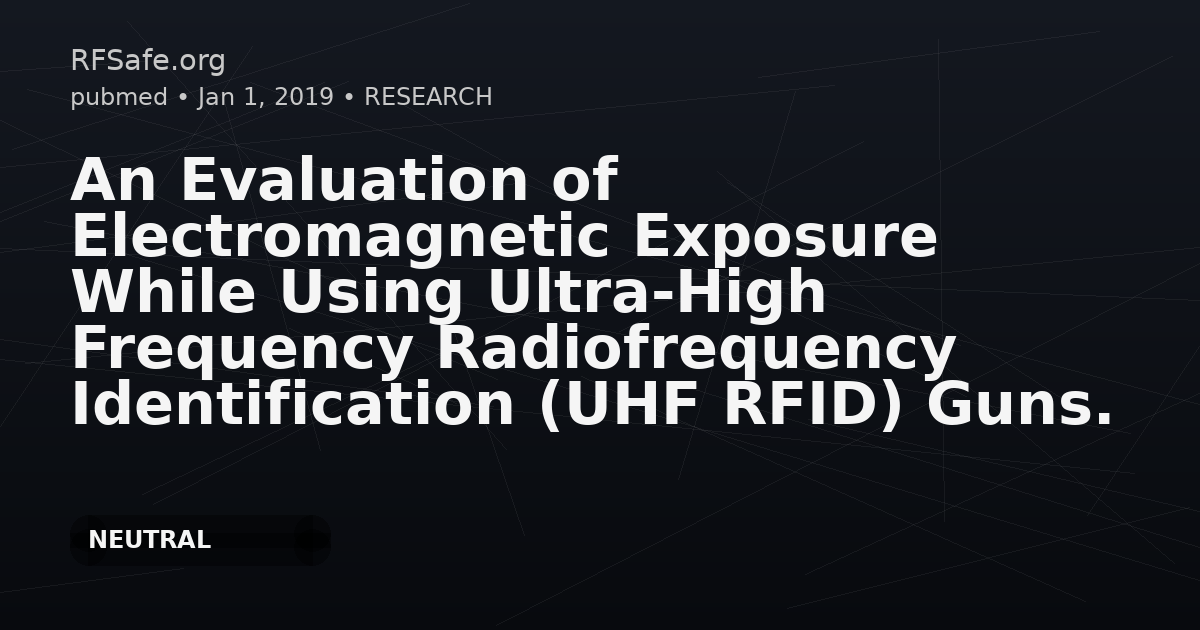 RFSafe.org
pubmed • Jan 1, 2019 • RESEARCH

An Evaluation of Electromagnetic Exposure While Using Ultra-High Frequency Radiofrequency Identification (UHF RFID) Guns.

NEUTRAL